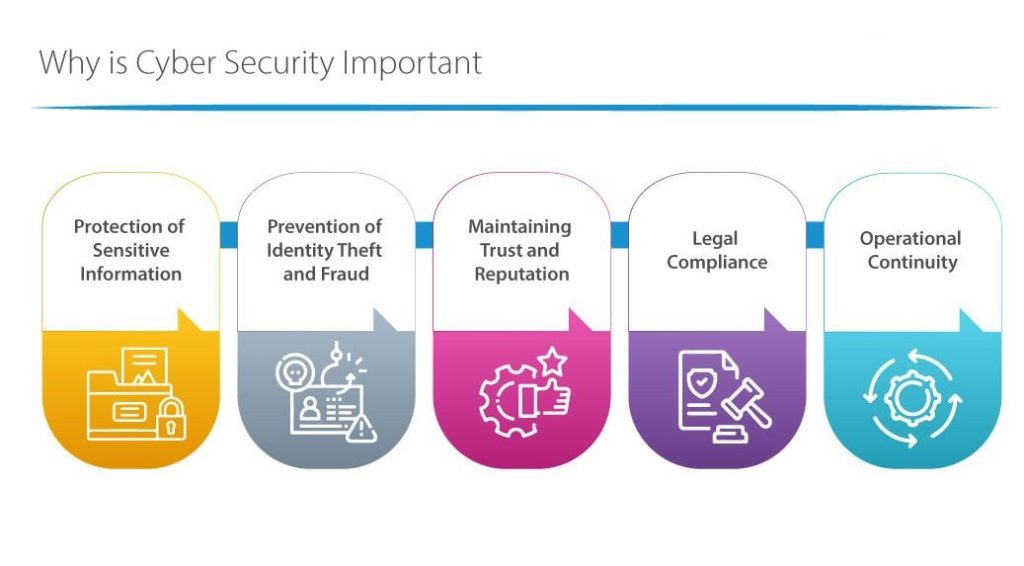 Why is Cyber Security Important

Protection of Sensitive Information

Prevention of Identity Theft and Fraud

Maintaining Trust and Reputation

Legal Compliance

Operational Continuity